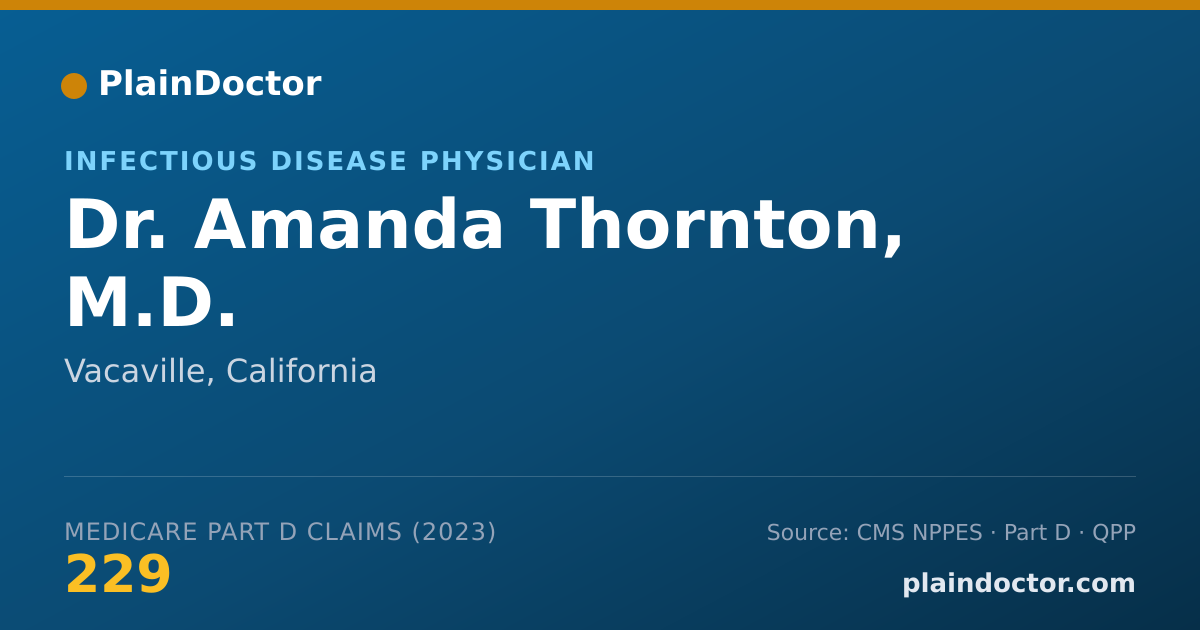 PlainDoctor

INFECTIOUS DISEASE PHYSICIAN

Dr. Amanda Thornton, M.D.

Vacaville, California

MEDICARE PART D CLAIMS (2023)

229

Source: CMS NPPES · Part D · QPP

plaindoctor.com